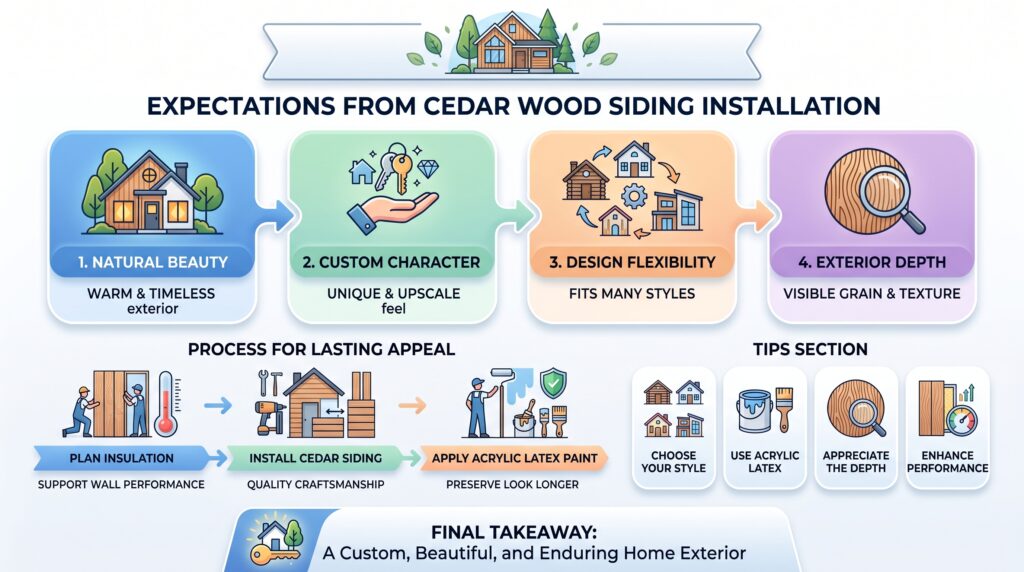 EXPECTATIONS FROM CEDAR WOOD SIDING INSTALLATION

1. NATURAL BEAUTY
WARM & TIMELESS exterior

2. CUSTOM CHARACTER
UNIQUE & UPSCALE feel

3. DESIGN FLEXIBILITY
FITS MANY STYLES

4. EXTERIOR DEPTH
VISIBLE GRAIN & TEXTURE

PROCESS FOR LASTING APPEAL

PLAN INSULATION
SUPPORT WALL PERFORMANCE

INSTALL CEDAR SIDING
QUALITY CRAFTSMANSHIP

APPLY ACRYLIC LATEX PAINT
PRESERVE LOOK LONGER

TIPS SECTION

CHOOSE YOUR STYLE

USE ACRYLIC LATEX

APPRECIATE THE DEPTH

ENHANCE PERFORMANCE

FINAL TAKEAWAY:
A Custom, Beautiful, and Enduring Home Exterior